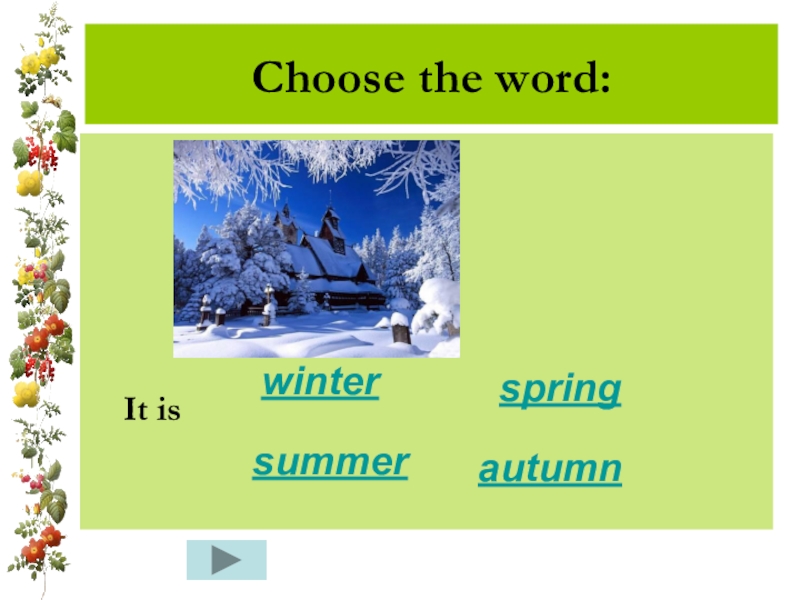 Choose the word:

It is

winter

spring

summer

autumn